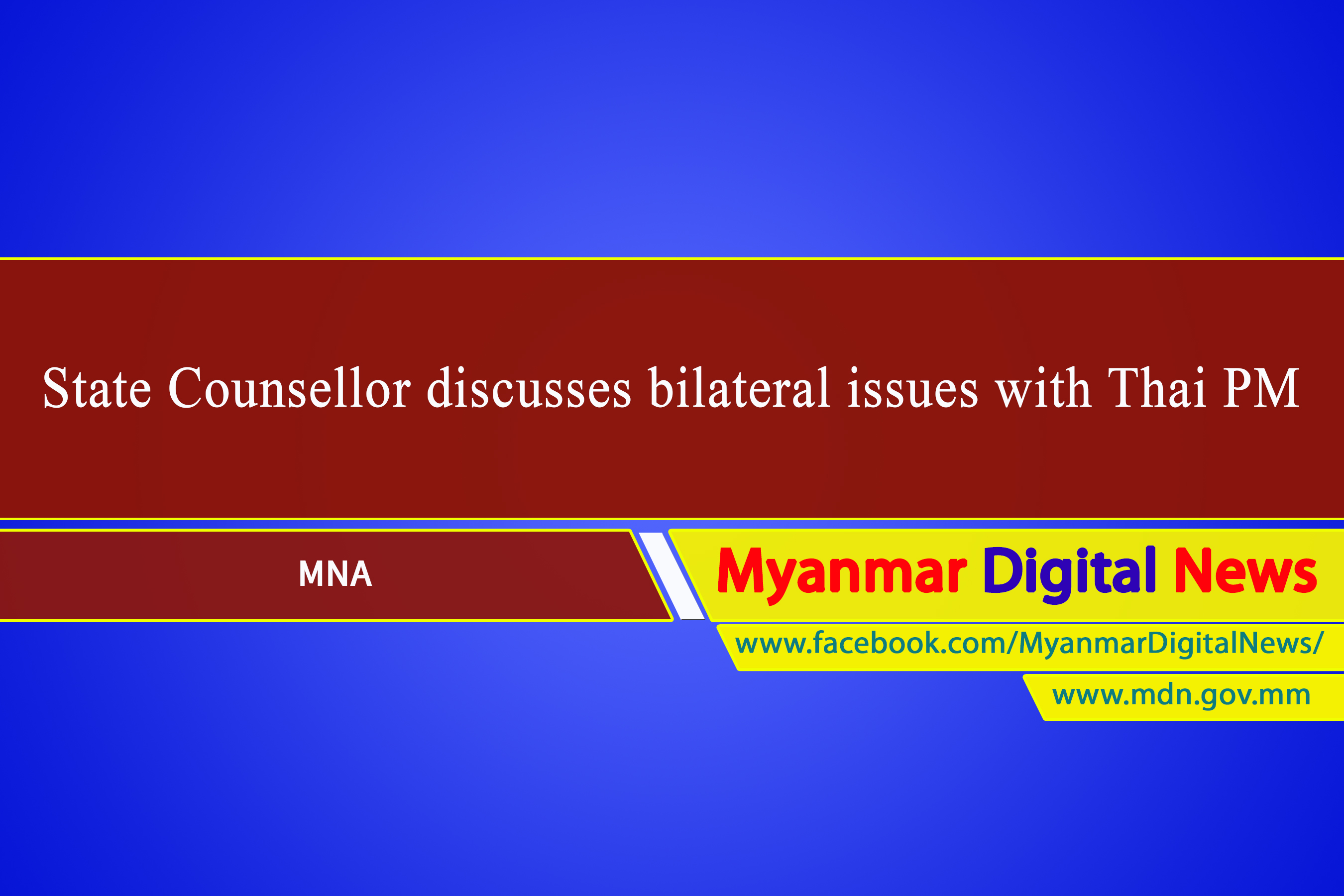 State Counsellor discusses bilateral issues with Thai PM

MNA

Myanmar Digital News

www.facebook.com/MyanmarDigitalNews/

www.mdn.gov.mm